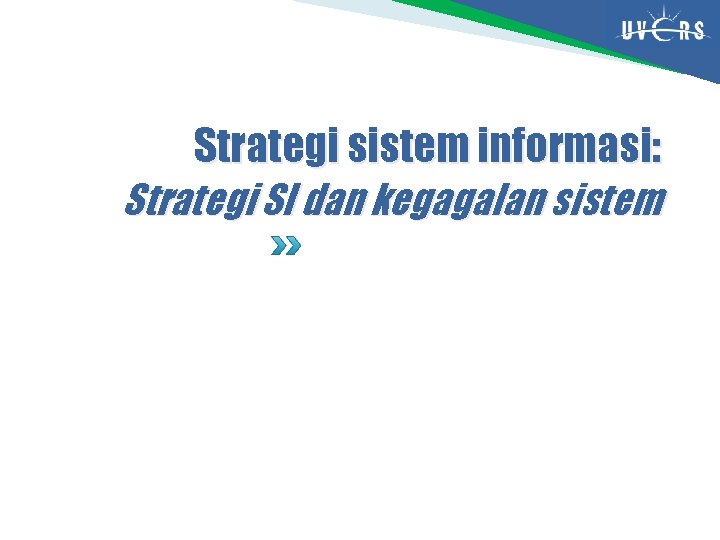 UVERS

Strategi sistem informasi:
Strategi SI dan kegagalan sistem